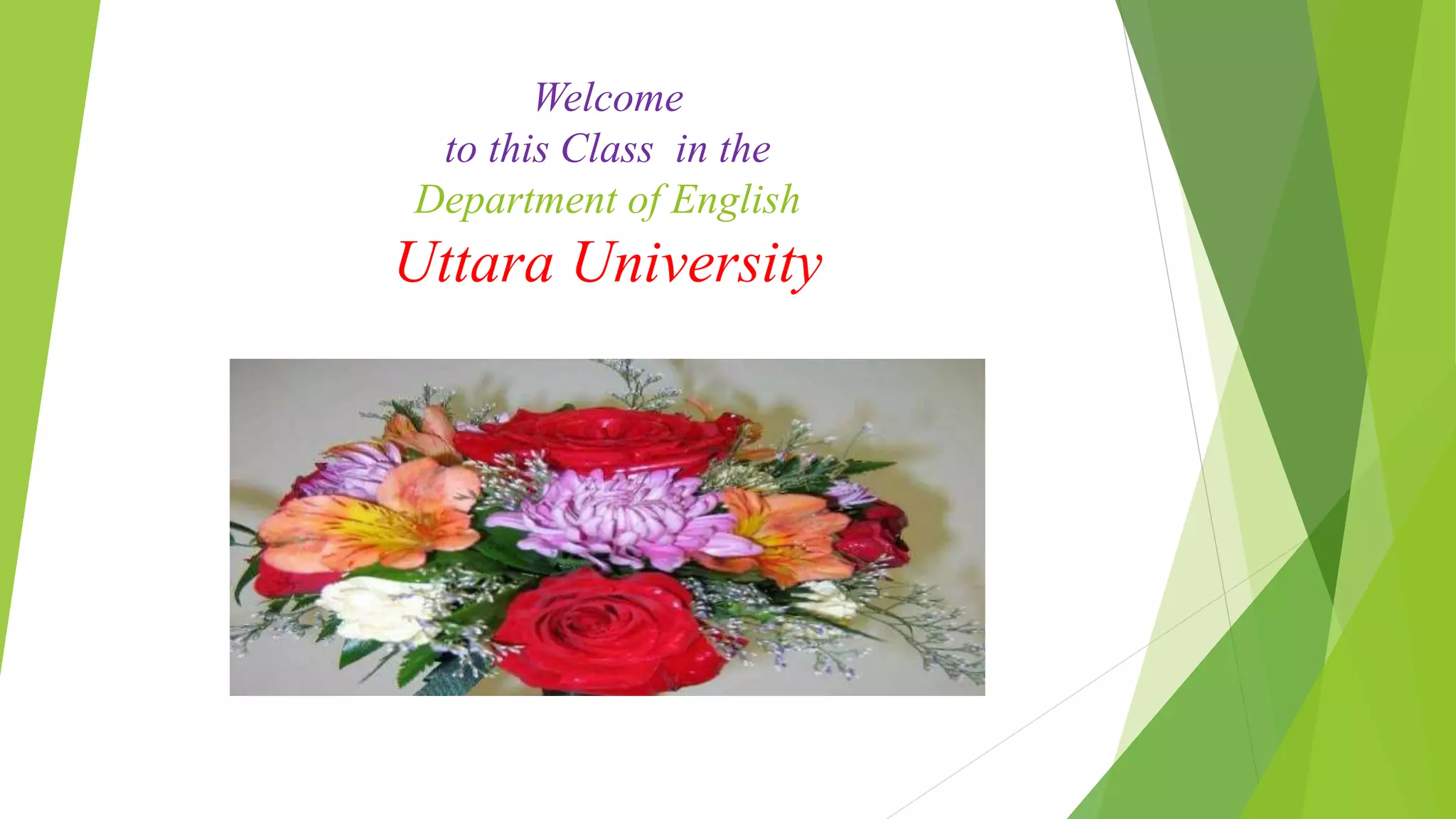 Welcome
to this Class in the
Department of English
Uttara University